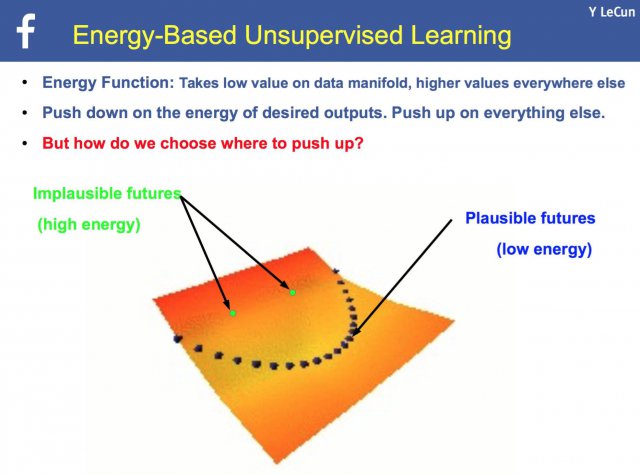 f

Energy-Based Unsupervised Learning

Y LeCun

• Energy Function: Takes low value on data manifold, higher values everywhere else
• Push down on the energy of desired outputs. Push up on everything else.
• But how do we choose where to push up?

Implausible futures
(high energy)

Plausible futures
(low energy)